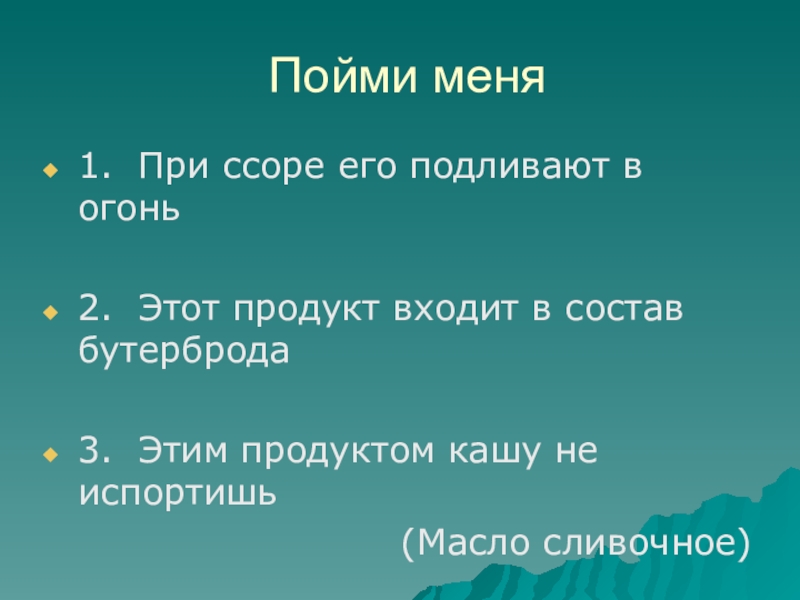 Пойми меня

1. При ссоре его подливают в огонь

2. Этот продукт входит в состав бутерброда

3. Этим продуктом кашу не испортишь

(Масло сливочное)